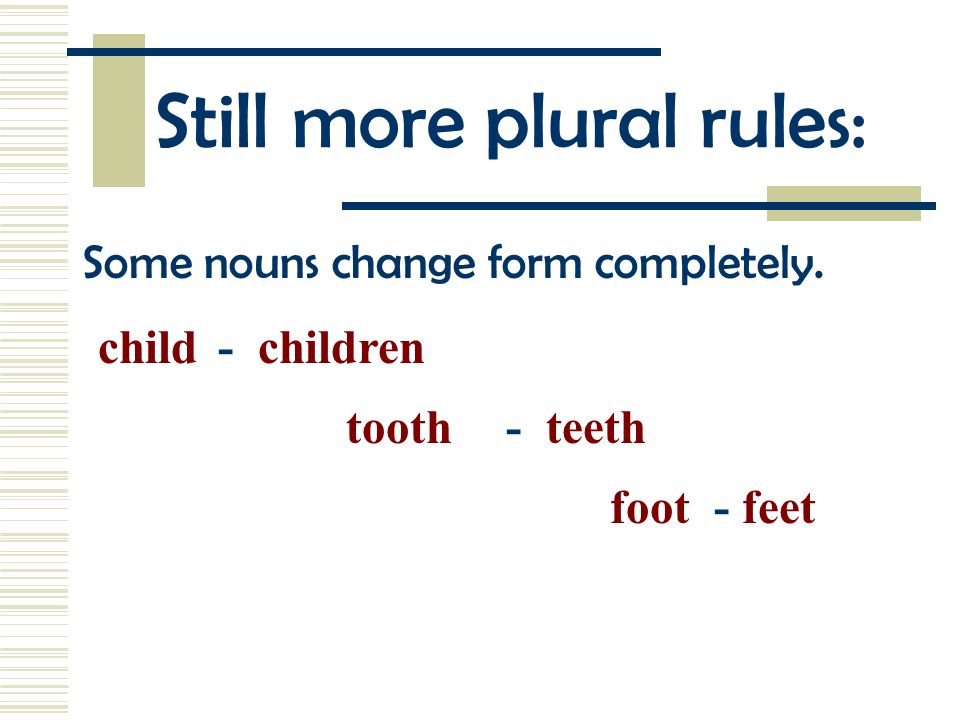 Still more plural rules:

Some nouns change form completely.

child - children

tooth - teeth

foot - feet